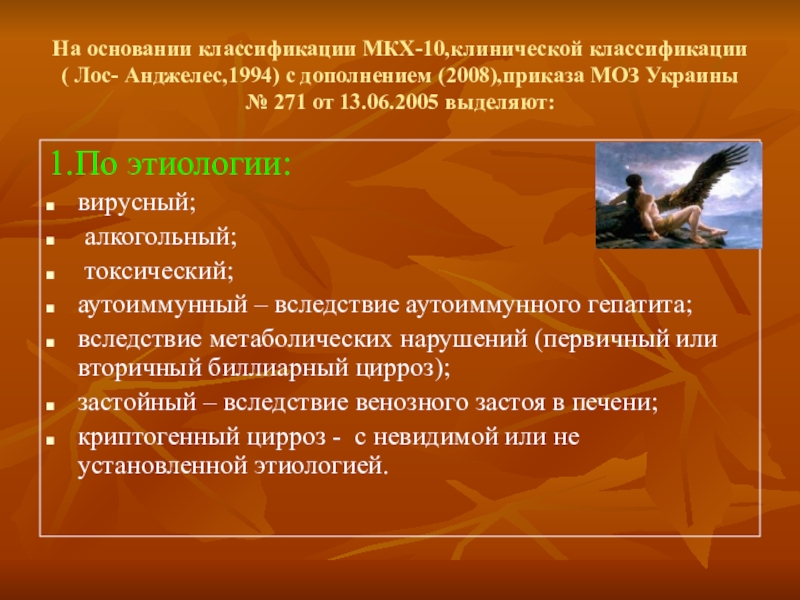 На основании классификации МКХ-10,клинической классификации ( Лос- Анджелес,1994) с дополнением (2008),приказа МОЗ Украины № 271 от 13.06.2005 выделяют:

1.По этиологии:

- вирусный;
- алкогольный;
- токсический;
- аутоиммунный – вследствие аутоиммунного гепатита;
- вследствие метаболических нарушений (первичный или вторичный биллиарный цирроз);
- застойный – вследствие венозного застоя в печени;
- криптогенный цирроз - с невидимой или не установленной этиологией.